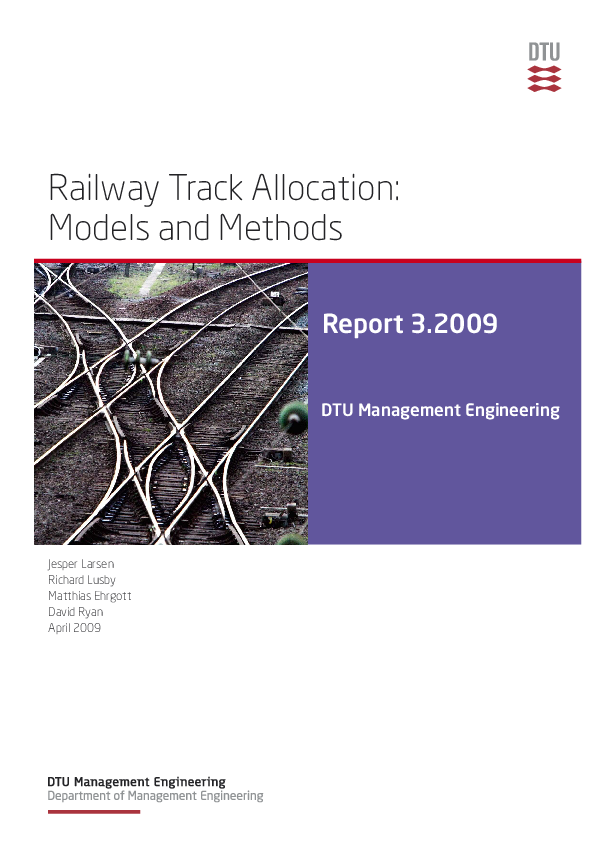 DTU

Railway Track Allocation:
Models and Methods

Report 3.2009

DTU Management Engineering

Jesper Larsen
Richard Lusby
Matthias Ehrgott
David Ryan
April 2009

DTU Management Engineering
Department of Management Engineering